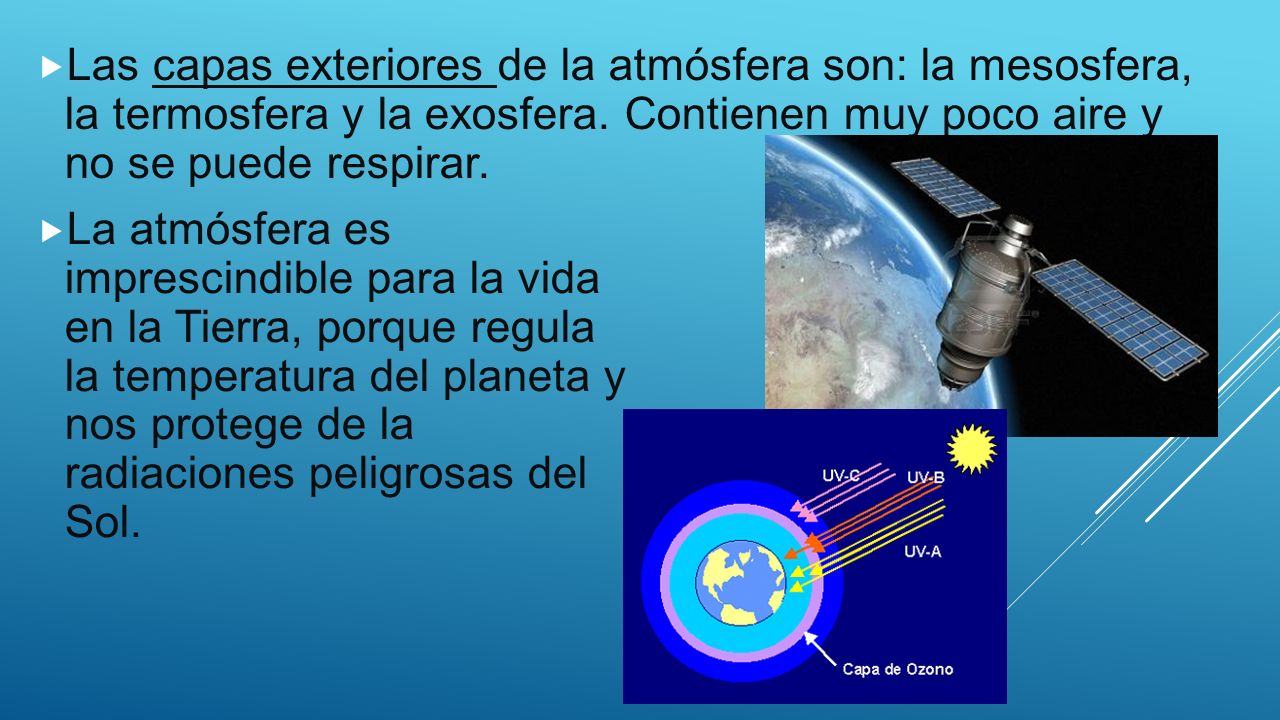 Las capas exteriores de la atmósfera son: la mesosfera, la termosfera y la exosfera. Contienen muy poco aire y no se puede respirar.

La atmósfera es imprescindible para la vida en la Tierra, porque regula la temperatura del planeta y nos protege de la radiaciones peligrosas del Sol.

UV-C
UV-B
UV-A
Capa de Ozono